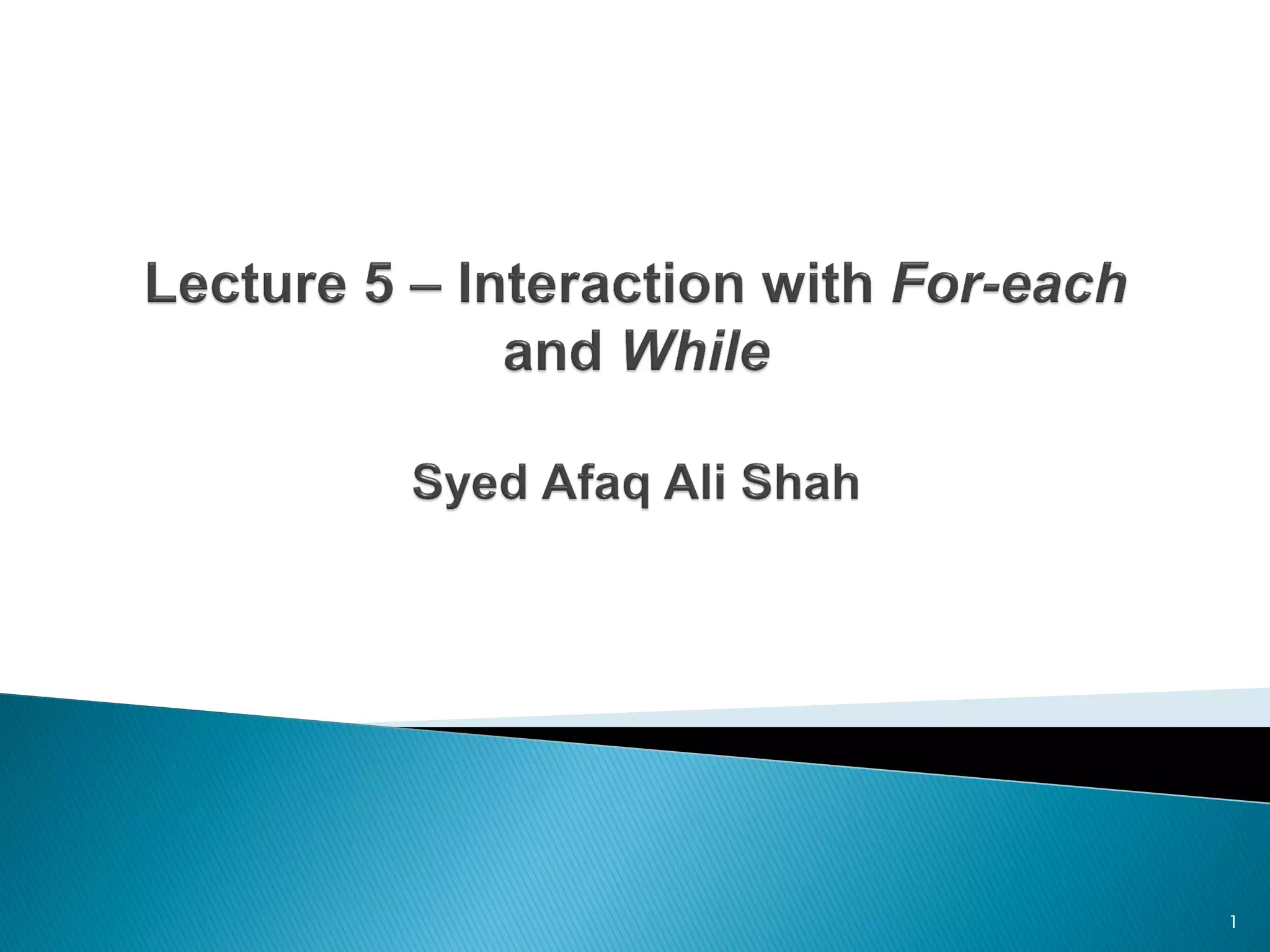 Lecture 5 – Interaction with For-each and While

Syed Afaq Ali Shah

1